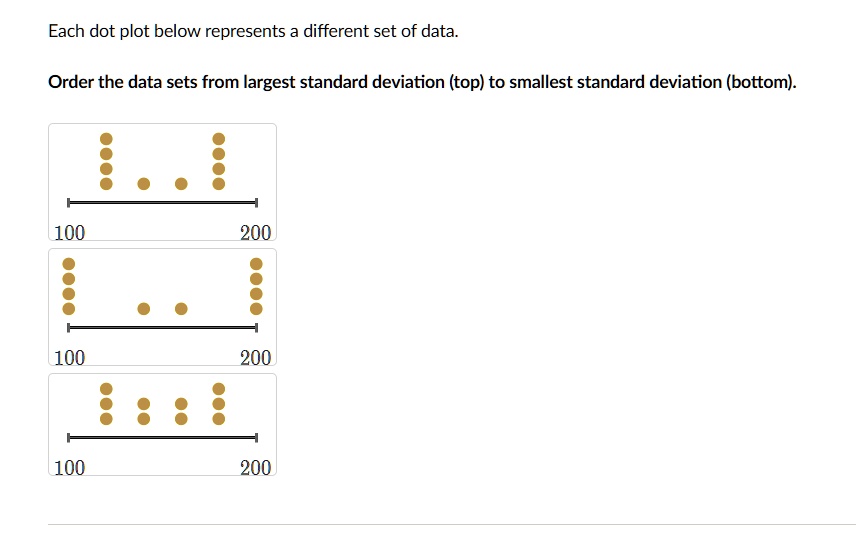 Each dot plot below represents a different set of data.

Order the data sets from largest standard deviation (top) to smallest standard deviation (bottom).

100 200

100 200

100 200